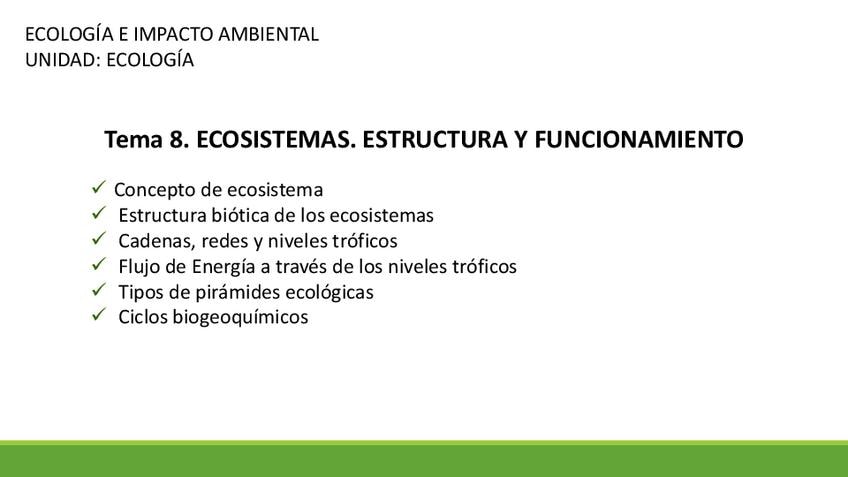 ECOLOGÍA E IMPACTO AMBIENTAL
UNIDAD: ECOLOGÍA

Tema 8. ECOSISTEMAS. ESTRUCTURA Y FUNCIONAMIENTO

✓ Concepto de ecosistema
✓ Estructura biótica de los ecosistemas
✓ Cadenas, redes y niveles tróficos
✓ Flujo de Energía a través de los niveles tróficos
✓ Tipos de pirámides ecológicas
✓ Ciclos biogeoquímicos